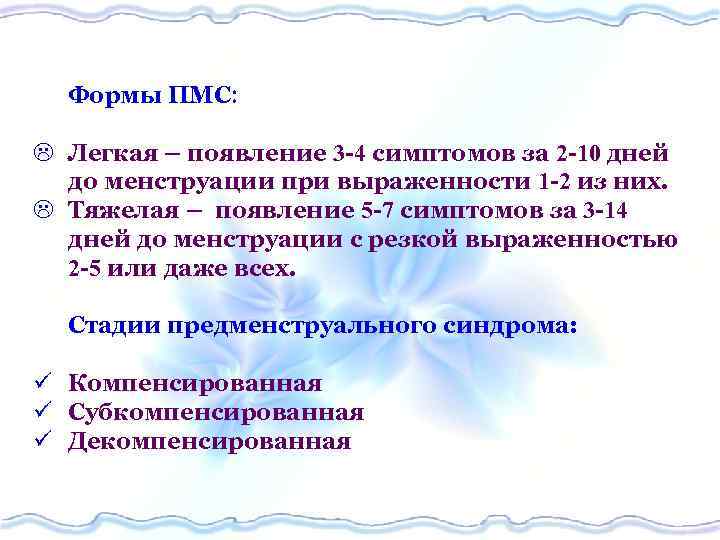 Формы ПМС:

☹ Легкая – появление 3-4 симптомов за 2-10 дней до менструации при выраженности 1-2 из них.
☹ Тяжелая – появление 5-7 симптомов за 3-14 дней до менструации с резкой выраженностью 2-5 или даже всех.

Стадии предменструального синдрома:

✓ Компенсированная
✓ Субкомпенсированная
✓ Декомпенсированная